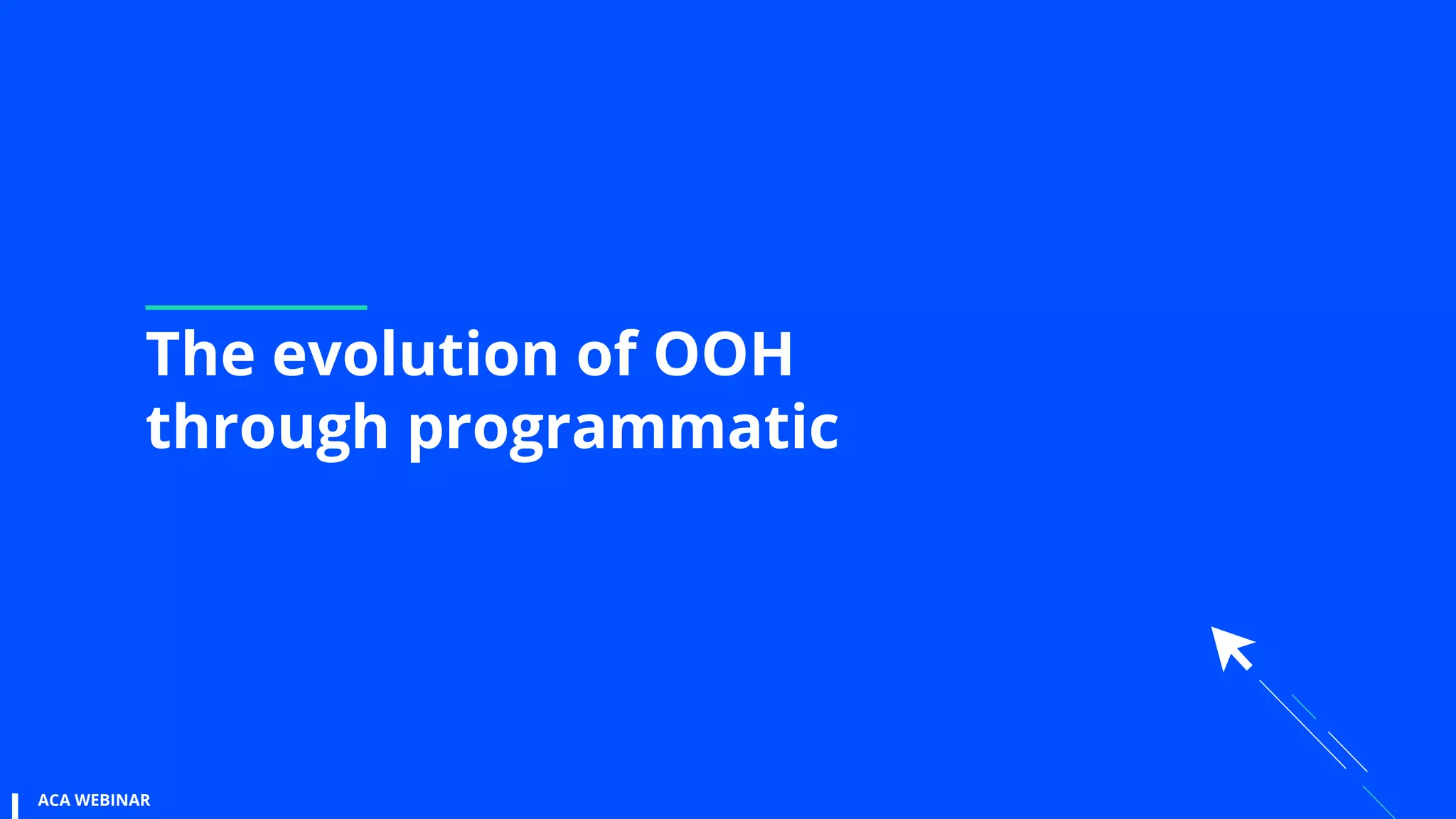 The evolution of OOH through programmatic

ACA WEBINAR